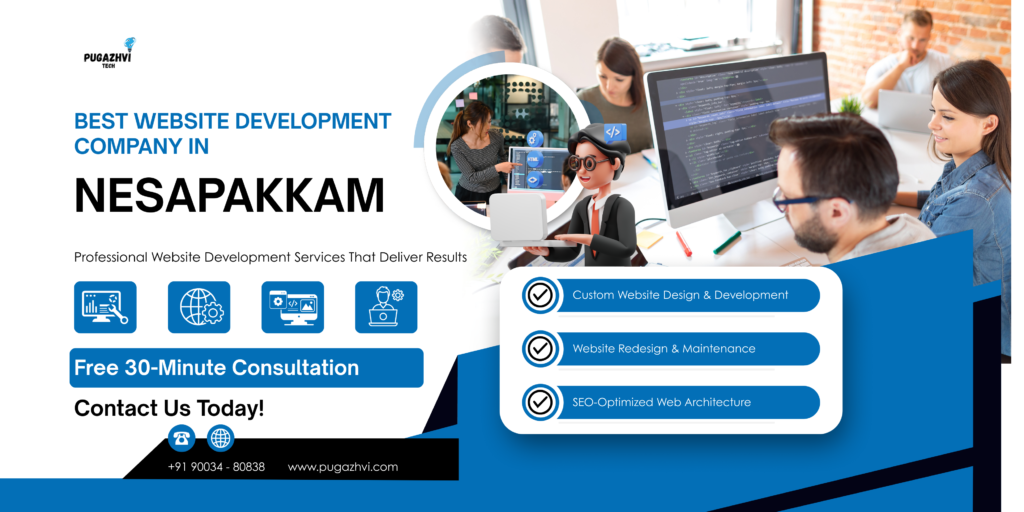 PUGAZHVI
TECH

BEST WEBSITE DEVELOPMENT COMPANY IN

NESAPAKKAM

Professional Website Development Services That Deliver Results

Free 30-Minute Consultation

Contact Us Today!

+91 90034 - 80838 www.pugazhvi.com

Custom Website Design & Development

Website Redesign & Maintenance

SEO-Optimized Web Architecture